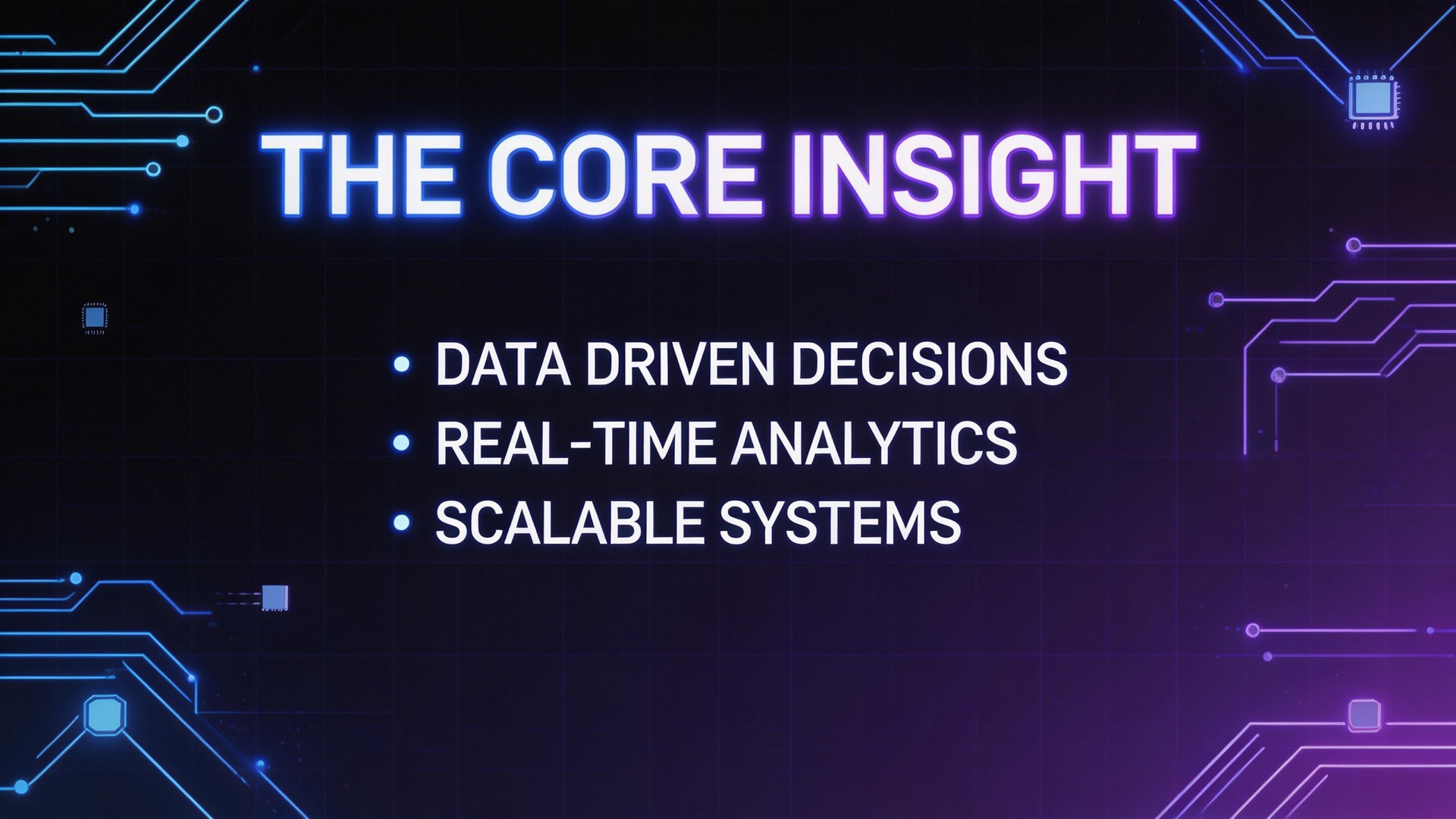 THE CORE INSIGHT

• DATA DRIVEN DECISIONS
• REAL-TIME ANALYTICS
• SCALABLE SYSTEMS